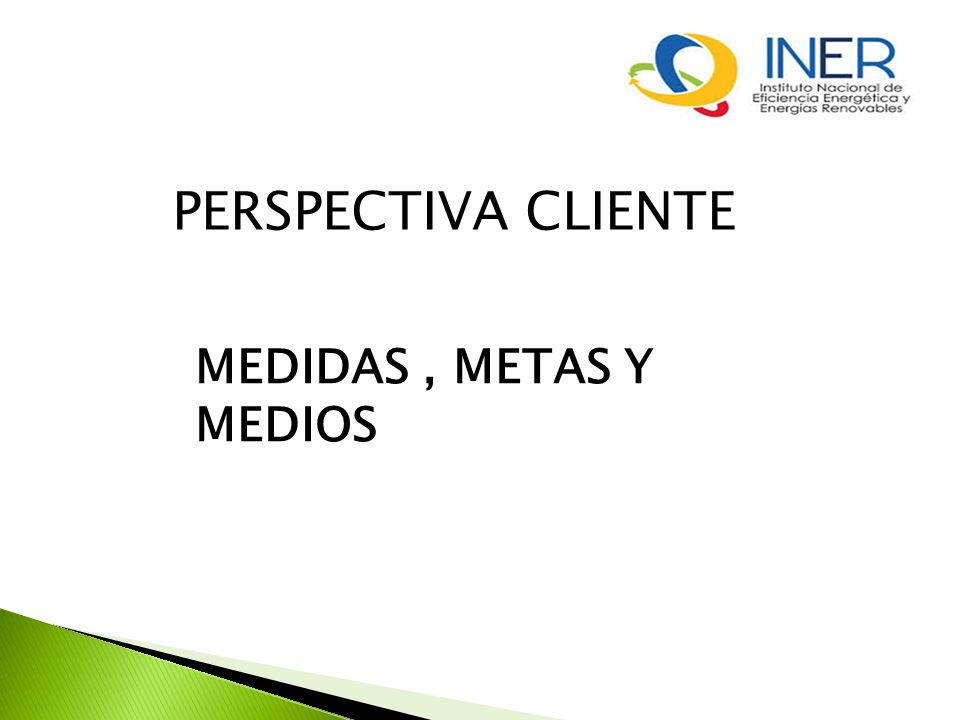 INER
Instituto Nacional de Eficiencia Energética y Energías Renovables

PERSPECTIVA CLIENTE

MEDIDAS , METAS Y MEDIOS